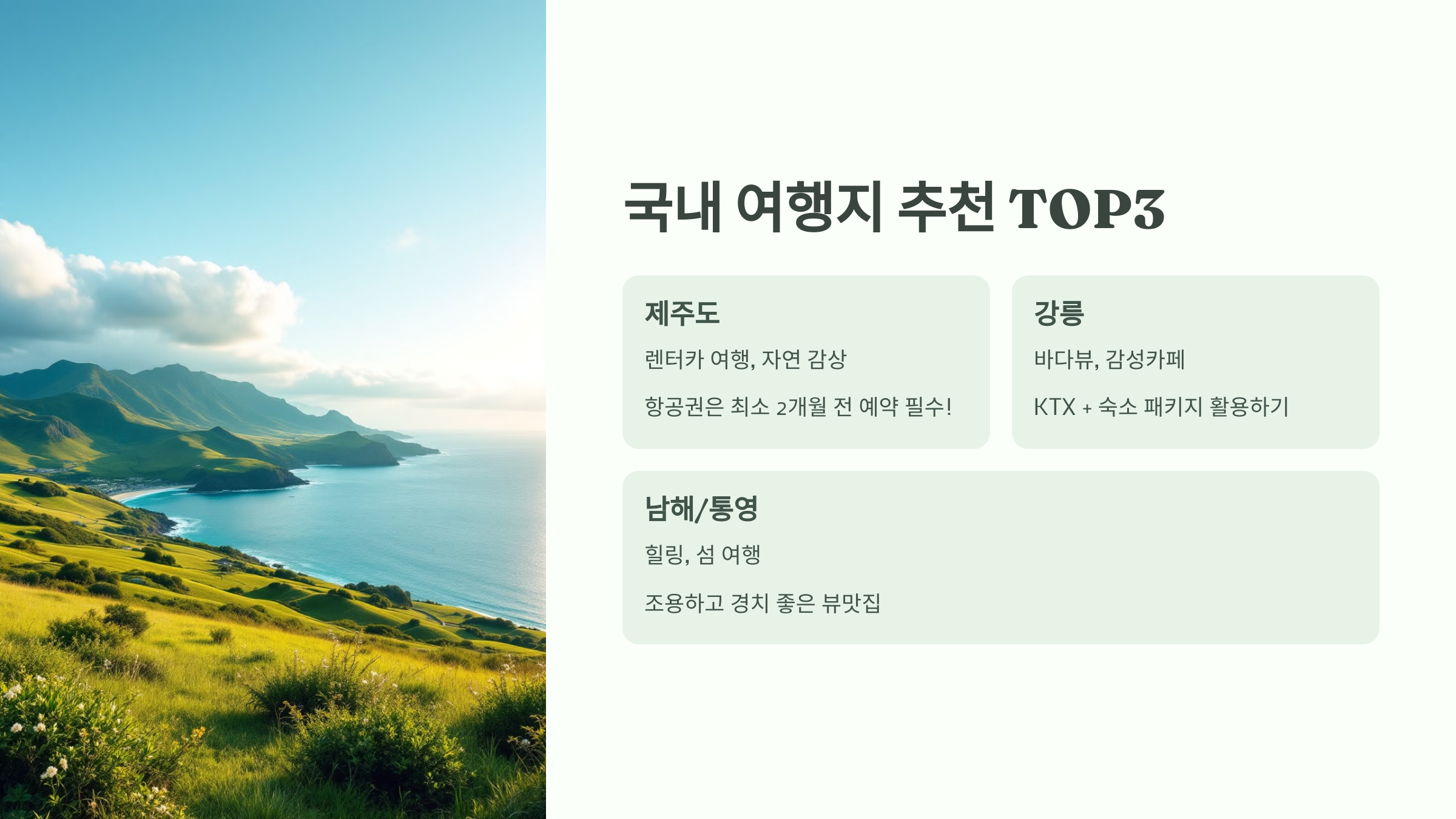 국내 여행지 추천 TOP3

제주도

렌터카 여행, 자연 감상

항공권은 최소 2개월 전 예약 필수!

강릉

바다뷰, 감성카페

KTX + 숙소 패키지 활용하기

남해/통영

힐링, 섬 여행

조용하고 경치 좋은 뷰맛집